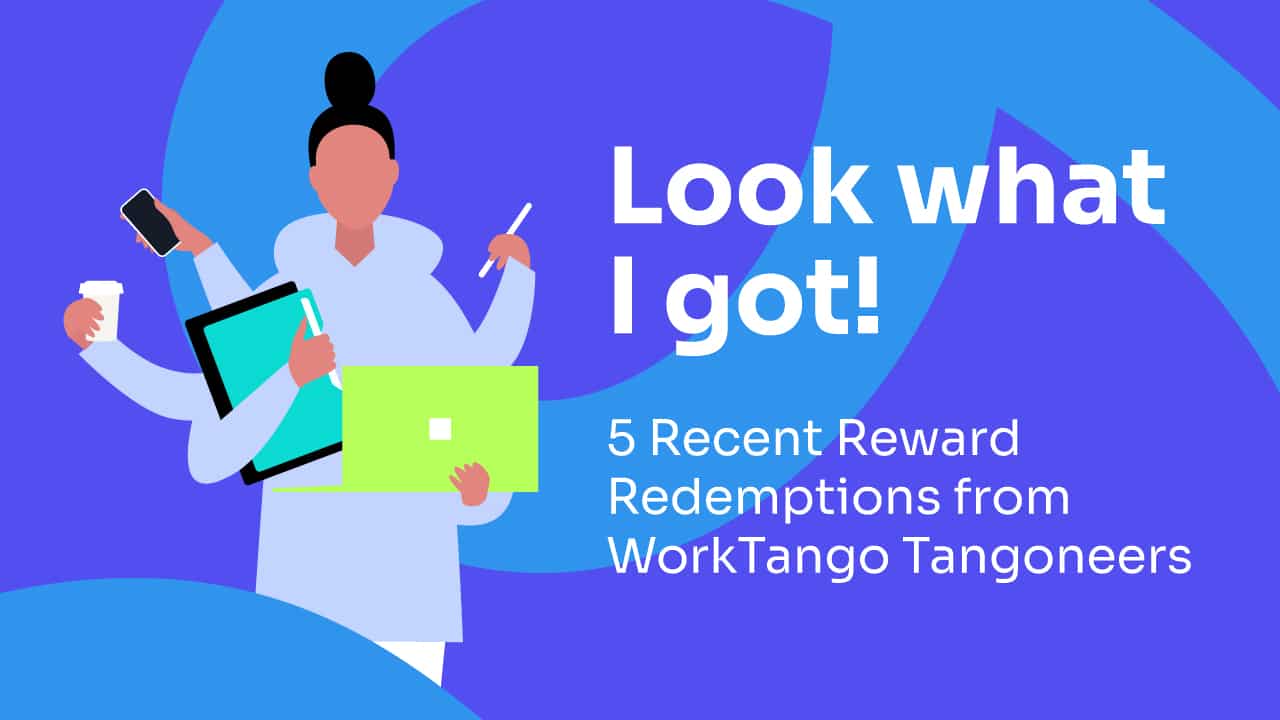 Look what I got!

5 Recent Reward Redemptions from WorkTango Tangoneers